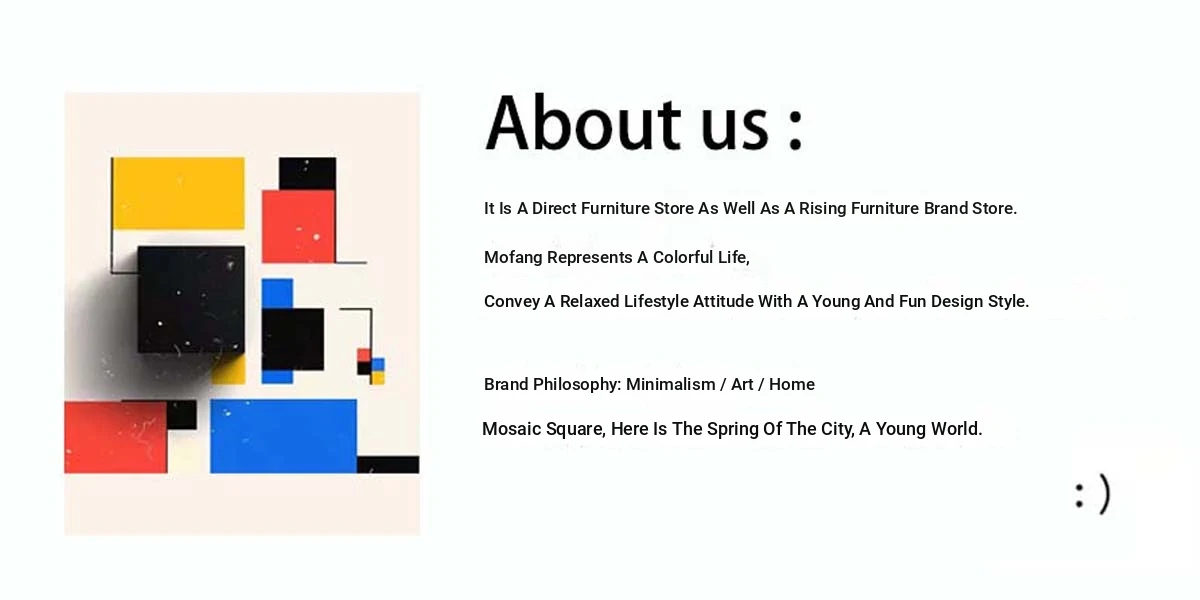 About us :

It Is A Direct Furniture Store As Well As A Rising Furniture Brand Store.

Mofang Represents A Colorful Life,

Convey A Relaxed Lifestyle Attitude With A Young And Fun Design Style.

Brand Philosophy: Minimalism / Art / Home

Mosaic Square, Here Is The Spring Of The City, A Young World.

: )